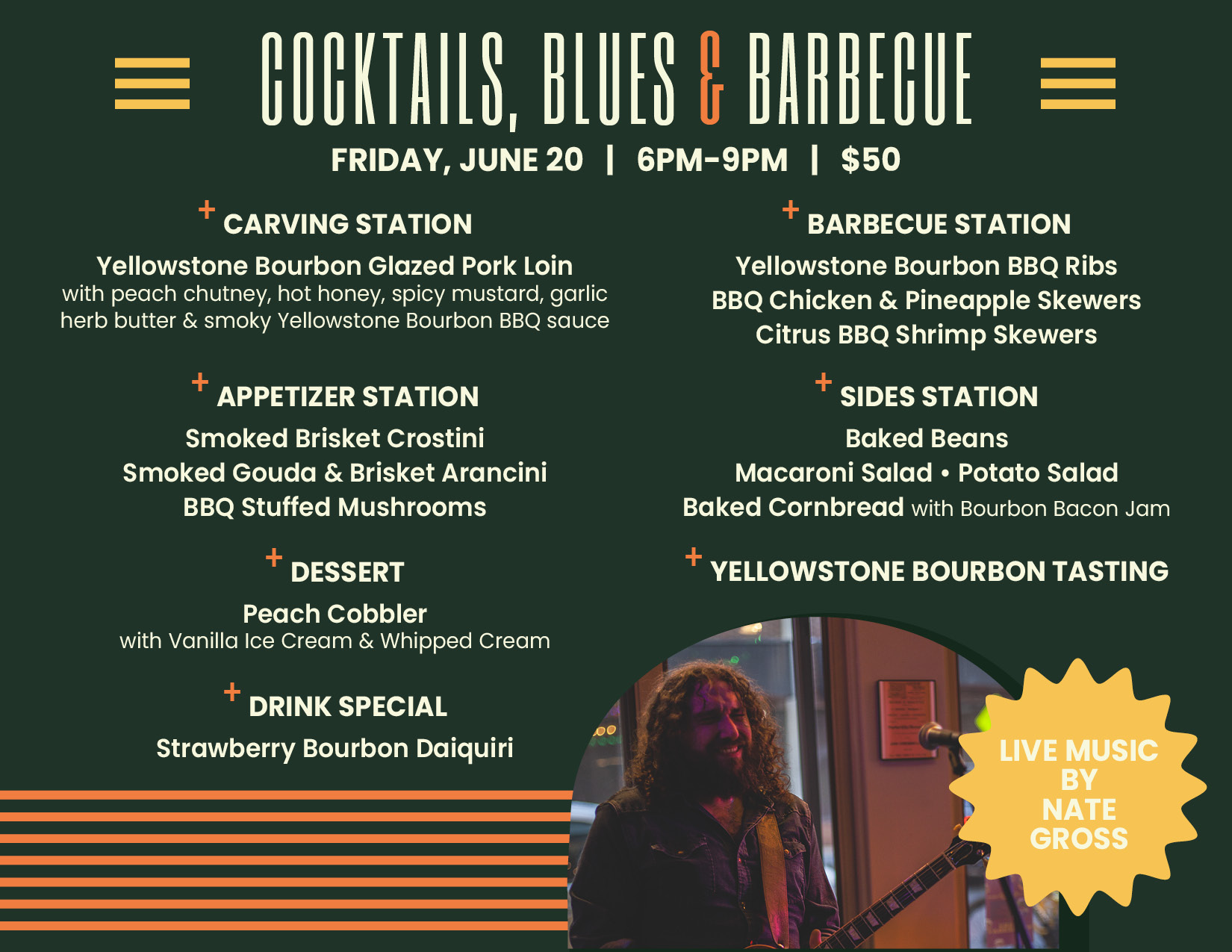 COCKTAILS, BLUES & BARBECUE

FRIDAY, JUNE 20 | 6PM-9PM | $50

+ CARVING STATION

Yellowstone Bourbon Glazed Pork Loin
with peach chutney, hot honey, spicy mustard, garlic herb butter & smoky Yellowstone Bourbon BBQ sauce

+ APPETIZER STATION

Smoked Brisket Crostini
Smoked Gouda & Brisket Arancini
BBQ Stuffed Mushrooms

+ DESSERT

Peach Cobbler
with Vanilla Ice Cream & Whipped Cream

+ DRINK SPECIAL

Strawberry Bourbon Daiquiri

+ BARBECUE STATION

Yellowstone Bourbon BBQ Ribs
BBQ Chicken & Pineapple Skewers
Citrus BBQ Shrimp Skewers

+ SIDES STATION

Baked Beans
Macaroni Salad • Potato Salad
Baked Cornbread with Bourbon Bacon Jam

+ YELLOWSTONE BOURBON TASTING

LIVE MUSIC BY NATE GROSS